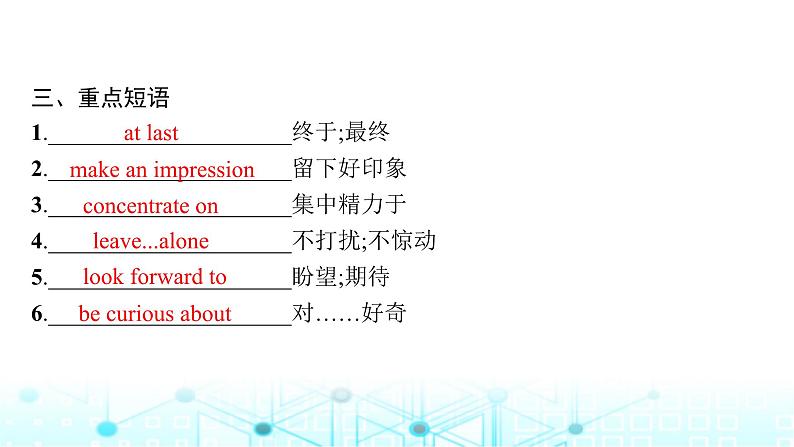 三、重点短语

1. at last 终于;最终

2. make an impression 留下好印象

3. concentrate on 集中精力于

4. leave...alone 不打扰;不惊动

5. look forward to 盼望;期待

6. be curious about 对……好奇